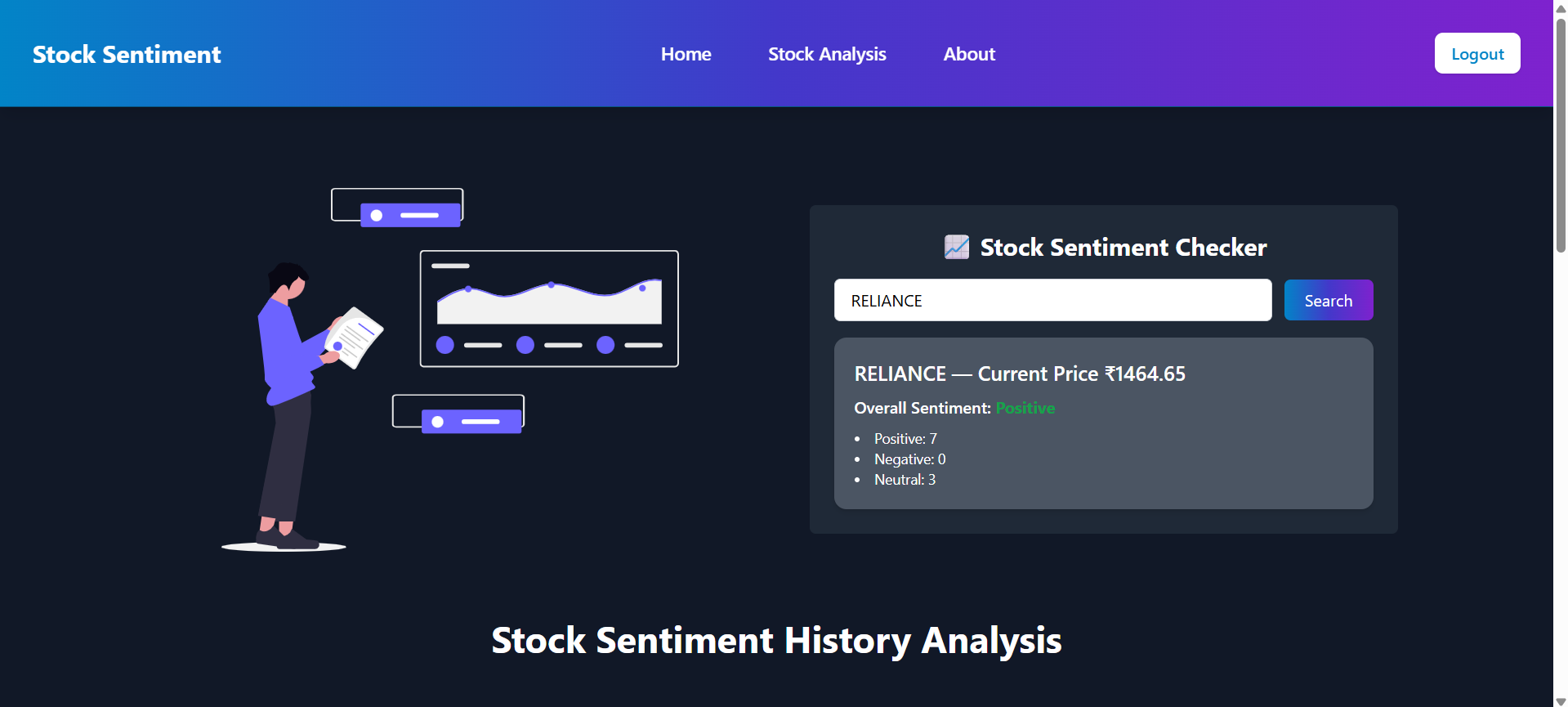 Stock Sentiment

Home Stock Analysis About

Logout

📈 Stock Sentiment Checker

RELIANCE

Search

RELIANCE — Current Price ₹1464.65

Overall Sentiment: Positive

- Positive: 7
- Negative: 0
- Neutral: 3

Stock Sentiment History Analysis